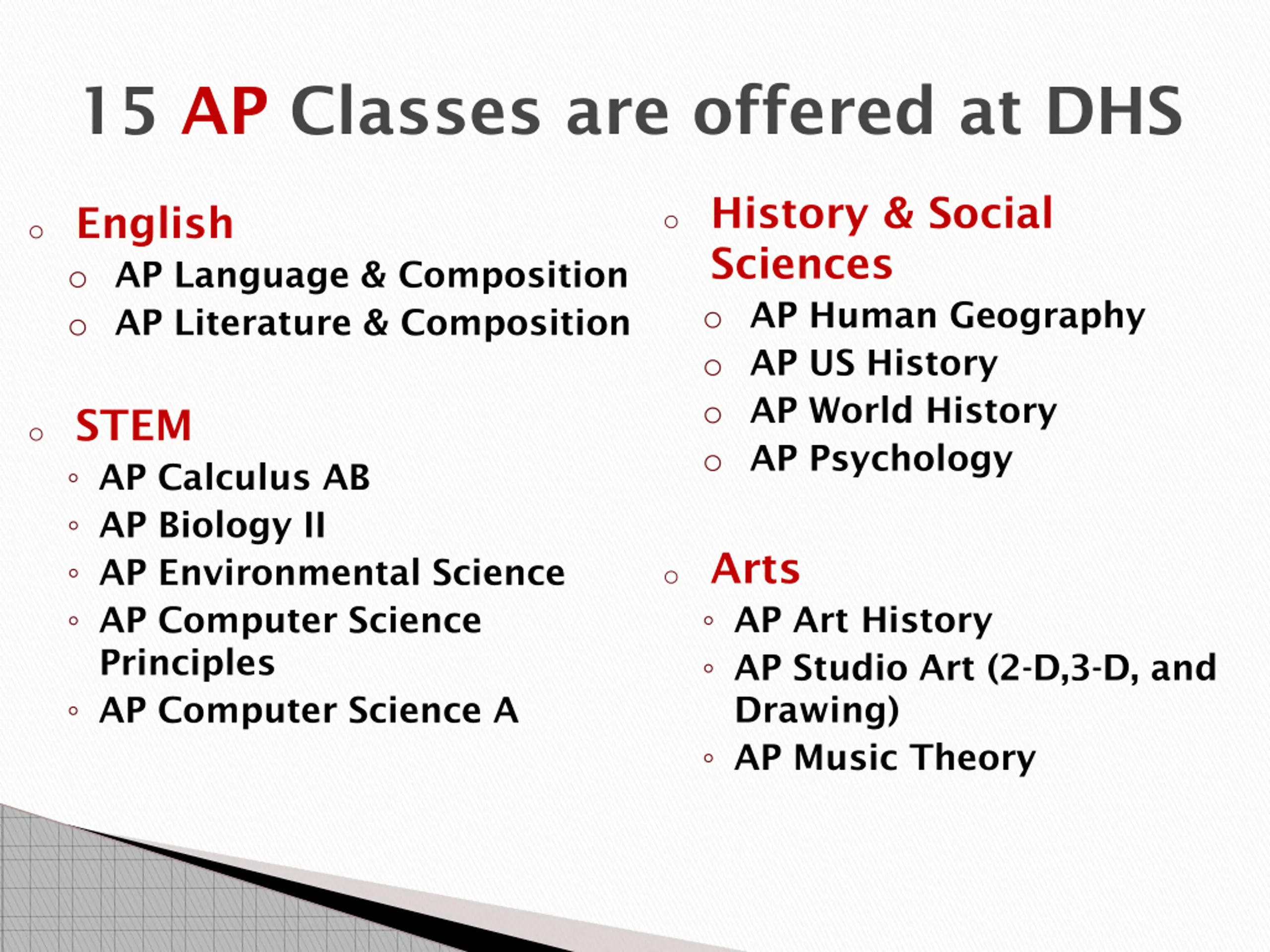 15 AP Classes are offered at DHS

- English
  - AP Language & Composition
  - AP Literature & Composition

- STEM
  - AP Calculus AB
  - AP Biology II
  - AP Environmental Science
  - AP Computer Science Principles
  - AP Computer Science A

- History & Social Sciences
  - AP Human Geography
  - AP US History
  - AP World History
  - AP Psychology

- Arts
  - AP Art History
  - AP Studio Art (2-D,3-D, and Drawing)
  - AP Music Theory